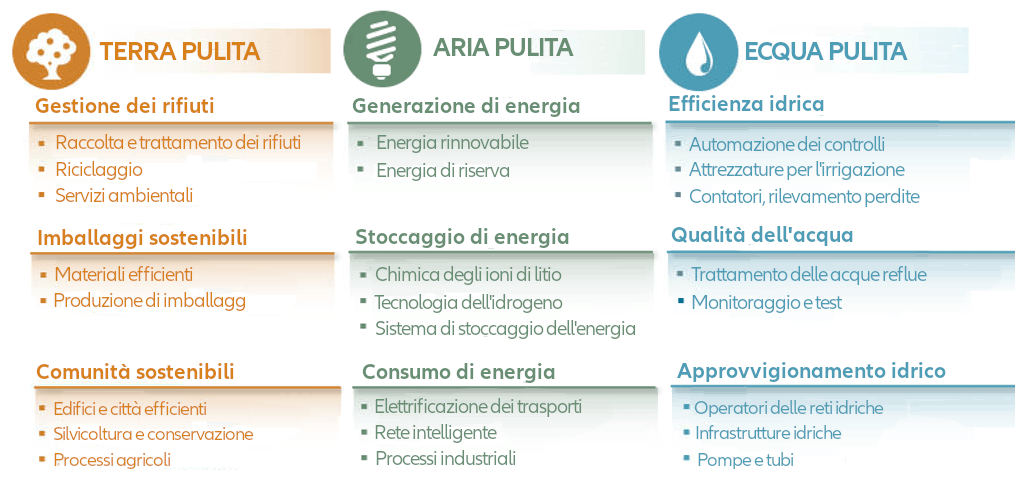 TERRA PULITA

Gestione dei rifiuti
- Raccolta e trattamento dei rifiuti
- Riciclaggio
- Servizi ambientali

Imballaggi sostenibili
- Materiali efficienti
- Produzione di imballagg

Comunità sostenibili
- Edifici e città efficienti
- Silvicoltura e conservazione
- Processi agricoli

ARIA PULITA

Generazione di energia
- Energia rinnovabile
- Energia di riserva

Stoccaggio di energia
- Chimica degli ioni di litio
- Tecnologia dell'idrogeno
- Sistema di stoccaggio dell'energia

Consumo di energia
- Elettrificazione dei trasporti
- Rete intelligente
- Processi industriali

ECQUA PULITA

Efficienza idrica
- Automazione dei controlli
- Attrezzature per l'irrigazione
- Contatori, rilevamento perdite

Qualità dell'acqua
- Trattamento delle acque reflue
- Monitoraggio e test

Approvvigionamento idrico
- Operatori delle reti idriche
- Infrastrutture idriche
- Pompe e tubi